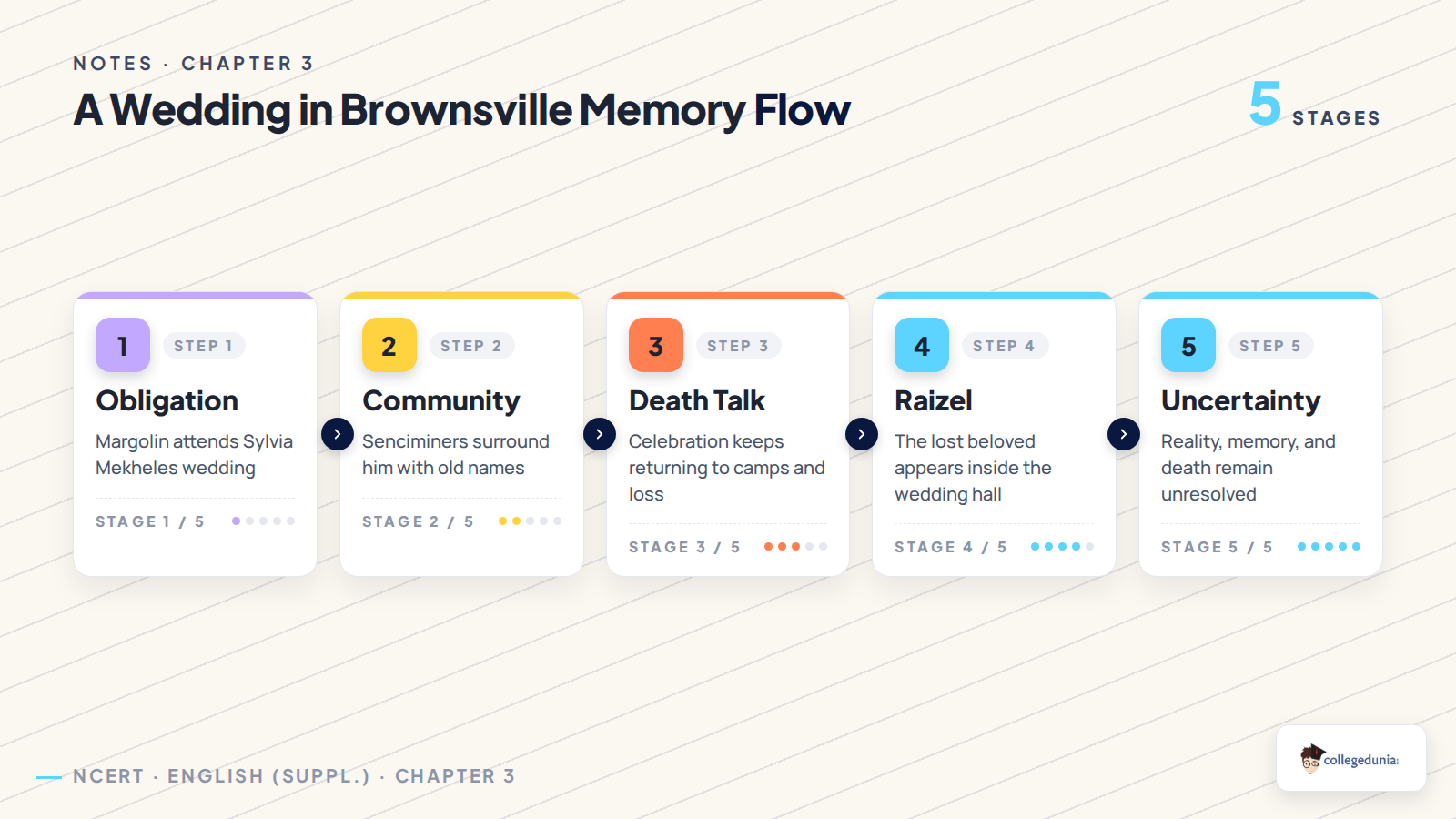 NOTES · CHAPTER 3

A Wedding in Brownsville Memory Flow

5 STAGES

1 STEP 1

Obligation

Margolin attends Sylvia Mekheles wedding

STAGE 1 / 5

2 STEP 2

Community

Senciminers surround him with old names

STAGE 2 / 5

3 STEP 3

Death Talk

Celebration keeps returning to camps and loss

STAGE 3 / 5

4 STEP 4

Raizel

The lost beloved appears inside the wedding hall

STAGE 4 / 5

5 STEP 5

Uncertainty

Reality, memory, and death remain unresolved

STAGE 5 / 5

NCERT · ENGLISH (SUPPL.) · CHAPTER 3

collegedunia